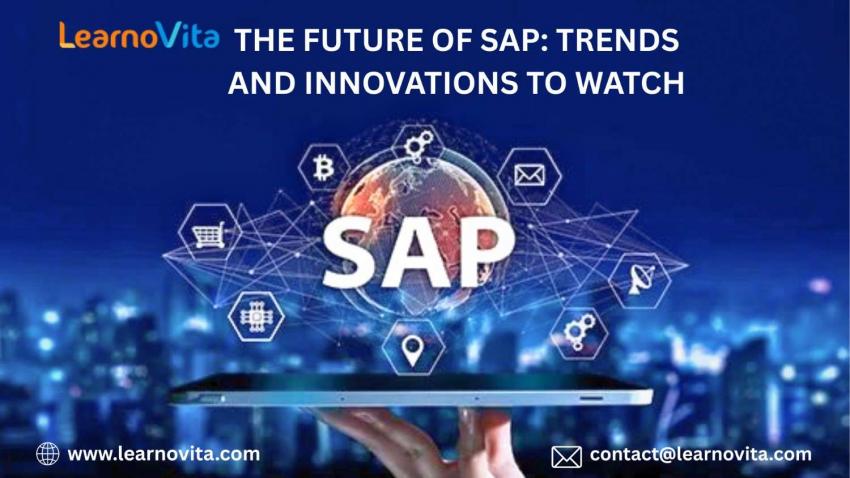 LearnoVita

THE FUTURE OF SAP: TRENDS AND INNOVATIONS TO WATCH

SAP

www.learnovita.com

contact@learnovita.com